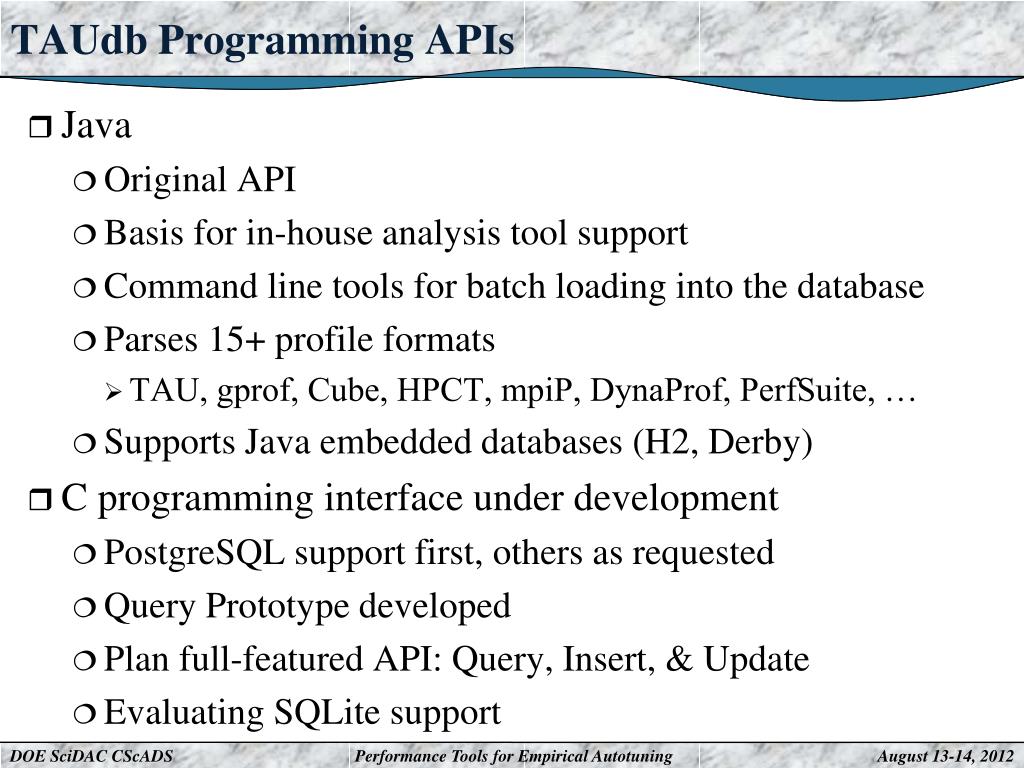 TAUdb Programming APIs

❒ Java
❍ Original API
❍ Basis for in-house analysis tool support
❍ Command line tools for batch loading into the database
❍ Parses 15+ profile formats
➢ TAU, gprof, Cube, HPCT, mpiP, DynaProf, PerfSuite, …
❍ Supports Java embedded databases (H2, Derby)

❒ C programming interface under development
❍ PostgreSQL support first, others as requested
❍ Query Prototype developed
❍ Plan full-featured API: Query, Insert, & Update
❍ Evaluating SQLite support

DOE SciDAC CScADS
Performance Tools for Empirical Autotuning
August 13-14, 2012